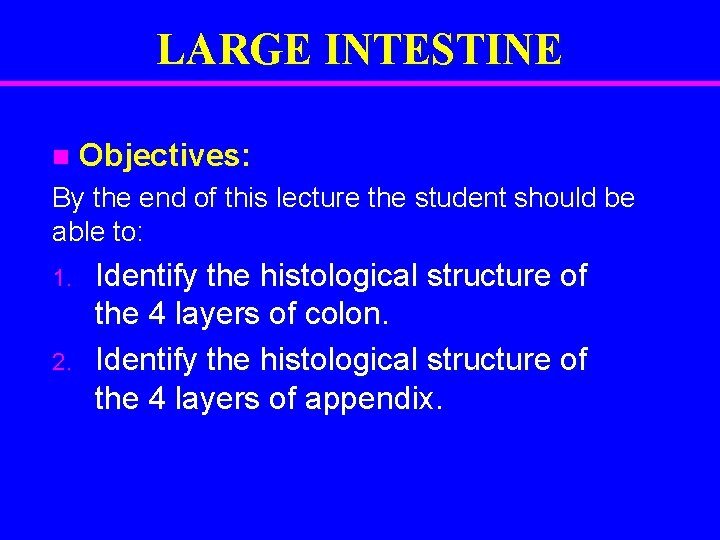 LARGE INTESTINE

Objectives:

By the end of this lecture the student should be able to:

1. Identify the histological structure of the 4 layers of colon.
2. Identify the histological structure of the 4 layers of appendix.